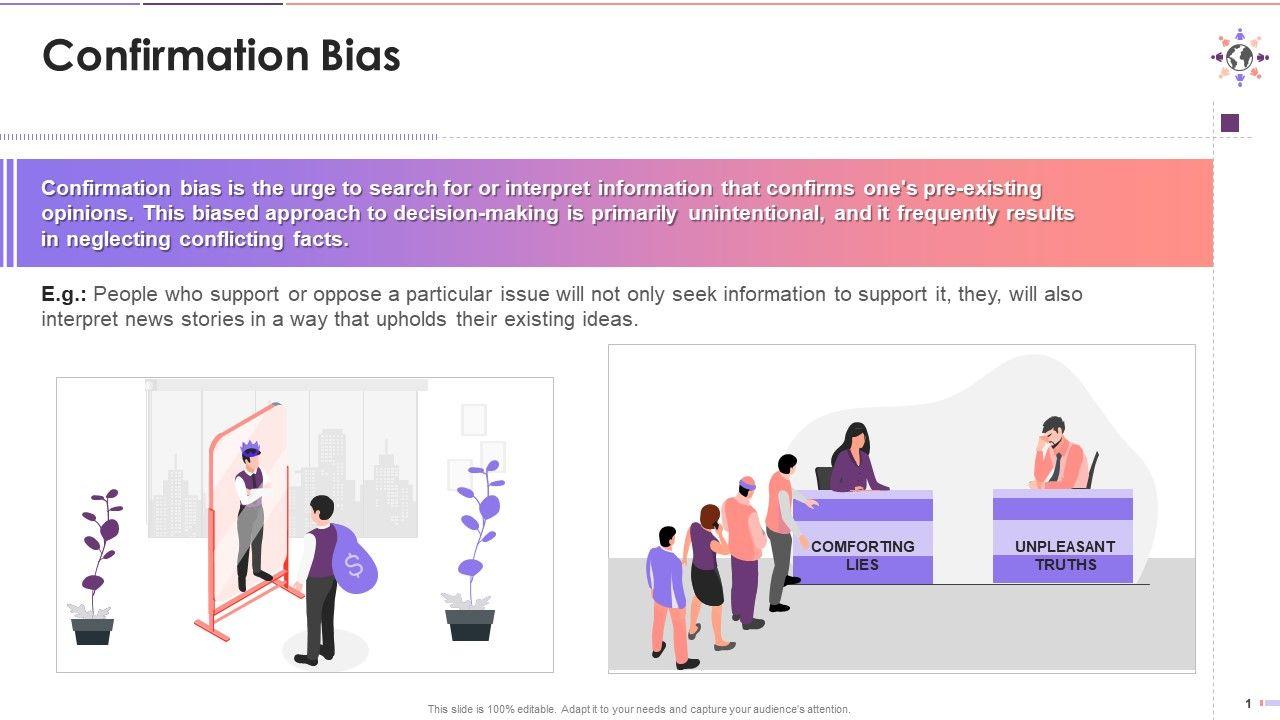 Confirmation Bias

Confirmation bias is the urge to search for or interpret information that confirms one's pre-existing opinions. This biased approach to decision-making is primarily unintentional, and it frequently results in neglecting conflicting facts.

E.g.: People who support or oppose a particular issue will not only seek information to support it, they, will also interpret news stories in a way that upholds their existing ideas.

$

COMFORTING LIES

UNPLEASANT TRUTHS

This slide is 100% editable. Adapt it to your needs and capture your audience's attention.

1